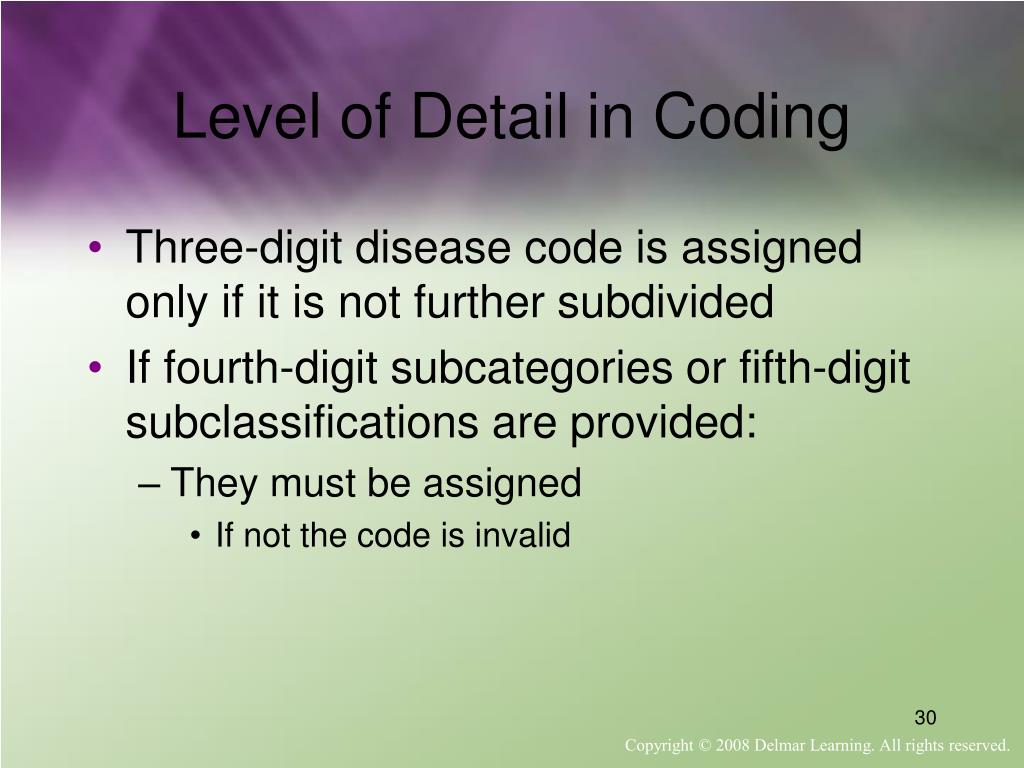 Level of Detail in Coding

• Three-digit disease code is assigned only if it is not further subdivided
• If fourth-digit subcategories or fifth-digit subclassifications are provided:
– They must be assigned
• If not the code is invalid

30

Copyright © 2008 Delmar Learning. All rights reserved.